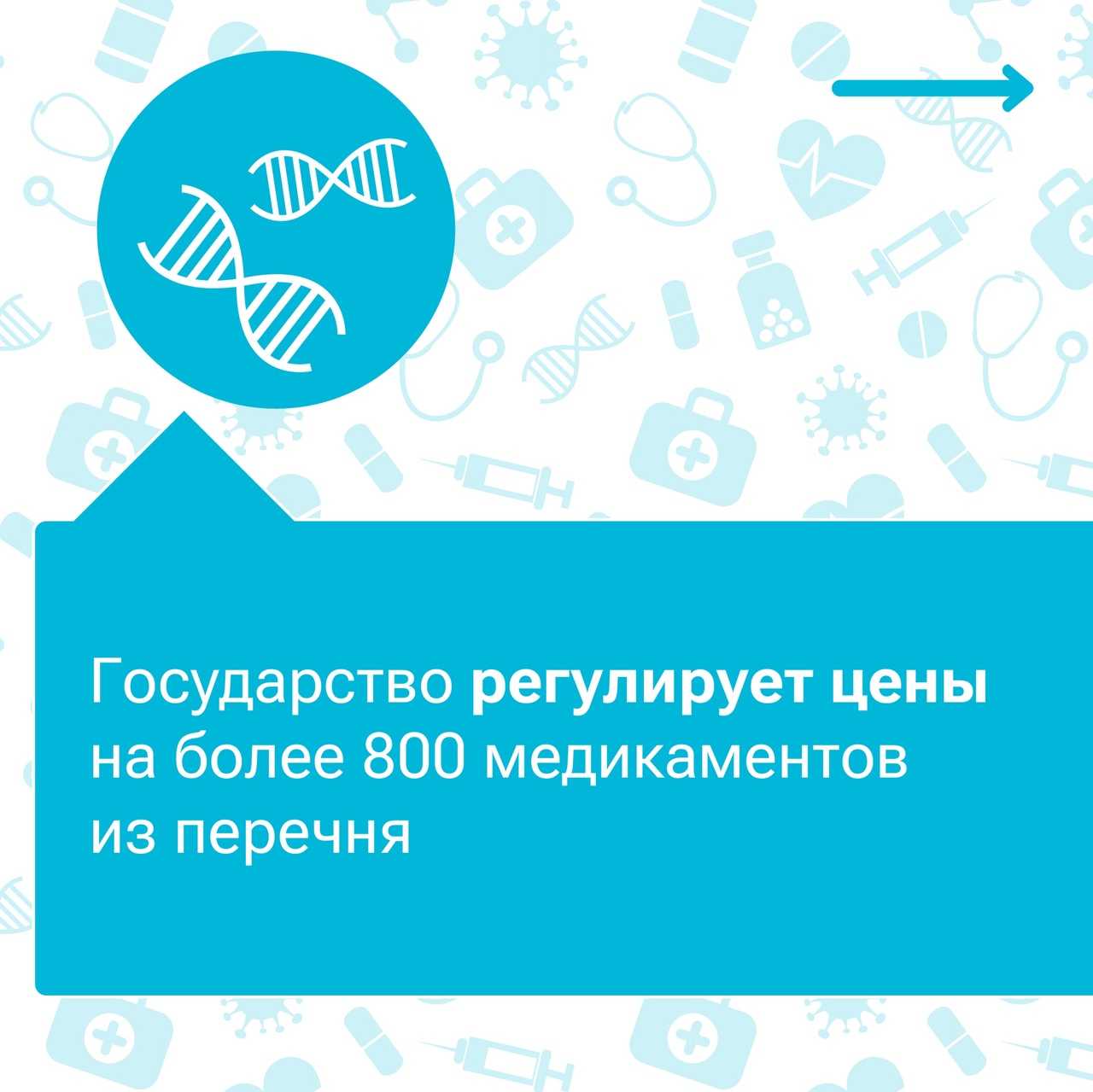 Государство регулирует цены на более 800 медикаментов из перечня